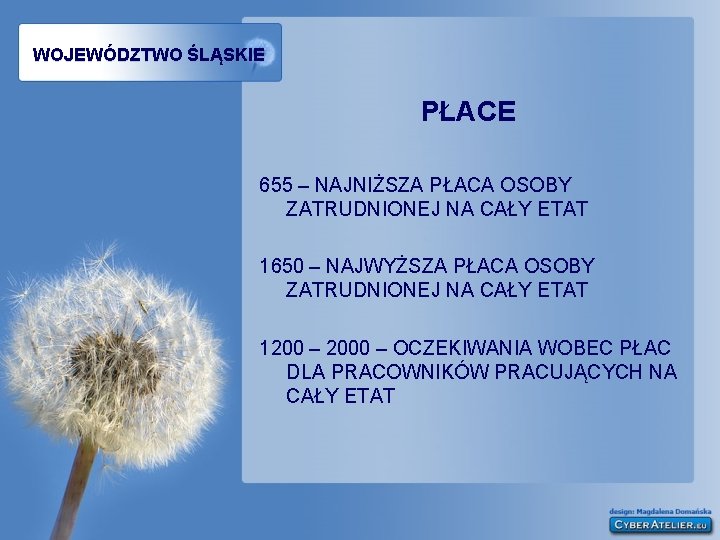 WOJEWÓDZTWO ŚLĄSKIE

PŁACE

655 – NAJNIŻSZA PŁACA OSOBY ZATRUDNIONEJ NA CAŁY ETAT

1650 – NAJWYŻSZA PŁACA OSOBY ZATRUDNIONEJ NA CAŁY ETAT

1200 – 2000 – OCZEKIWANIA WOBEC PŁAC DLA PRACOWNIKÓW PRACUJĄCYCH NA CAŁY ETAT

design: Magdalena Domańska
CYBERATELIER.EU